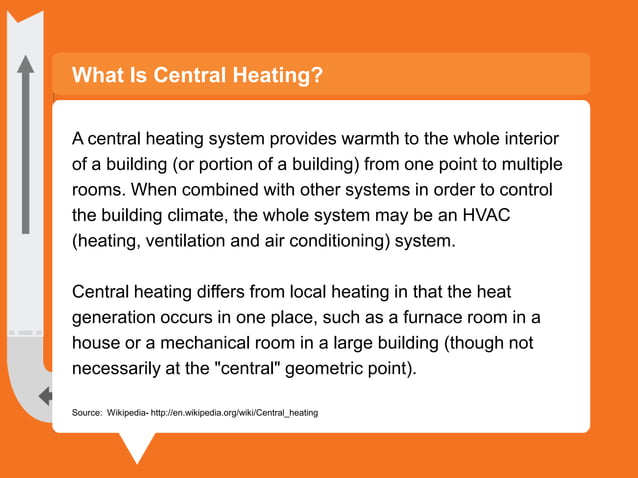 What Is Central Heating?

A central heating system provides warmth to the whole interior of a building (or portion of a building) from one point to multiple rooms. When combined with other systems in order to control the building climate, the whole system may be an HVAC (heating, ventilation and air conditioning) system.

Central heating differs from local heating in that the heat generation occurs in one place, such as a furnace room in a house or a mechanical room in a large building (though not necessarily at the "central" geometric point).

Source: Wikipedia- http://en.wikipedia.org/wiki/Central_heating